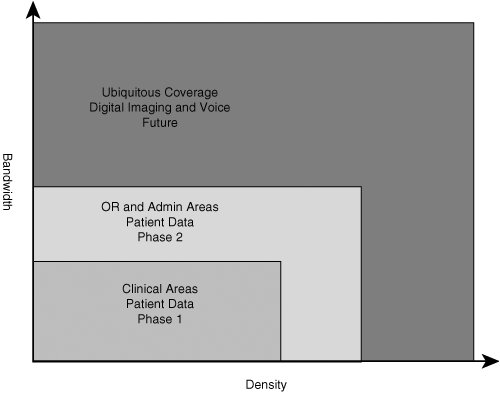 Bandwidth

Ubiquitous Coverage
Digital Imaging and Voice
Future

OR and Admin Areas
Patient Data
Phase 2

Clinical Areas
Patient Data
Phase 1

Density